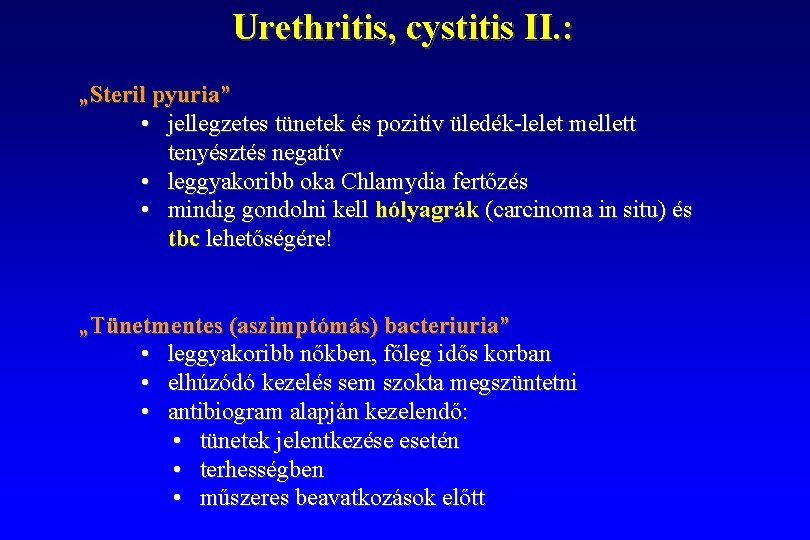 Urethritis, cystitis II.:

„Steril pyuria”

• jellegzetes tünetek és pozitív üledék-lelet mellett tenyésztés negatív
• leggyakoribb oka Chlamydia fertőzés
• mindig gondolni kell hólyagrák (carcinoma in situ) és tbc lehetőségére!

„Tünetmentes (aszimptómás) bacteriuria”

• leggyakoribb nőkben, főleg idős korban
• elhúzódó kezelés sem szokta megszüntetni
• antibiogram alapján kezelendő:
  • tünetek jelentkezése esetén
  • terhességben
  • műszeres beavatkozások előtt